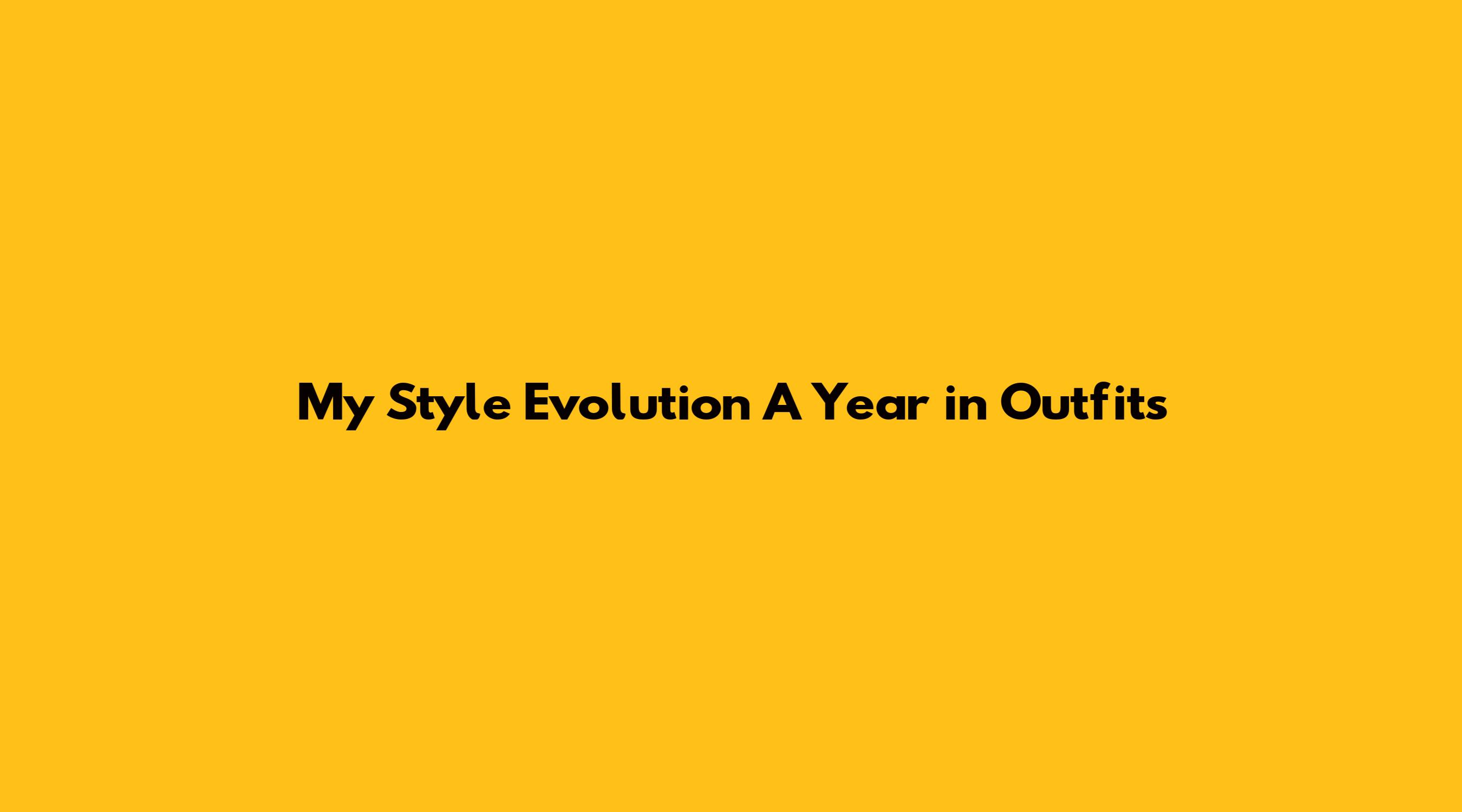 My Style Evolution A Year in Outfits